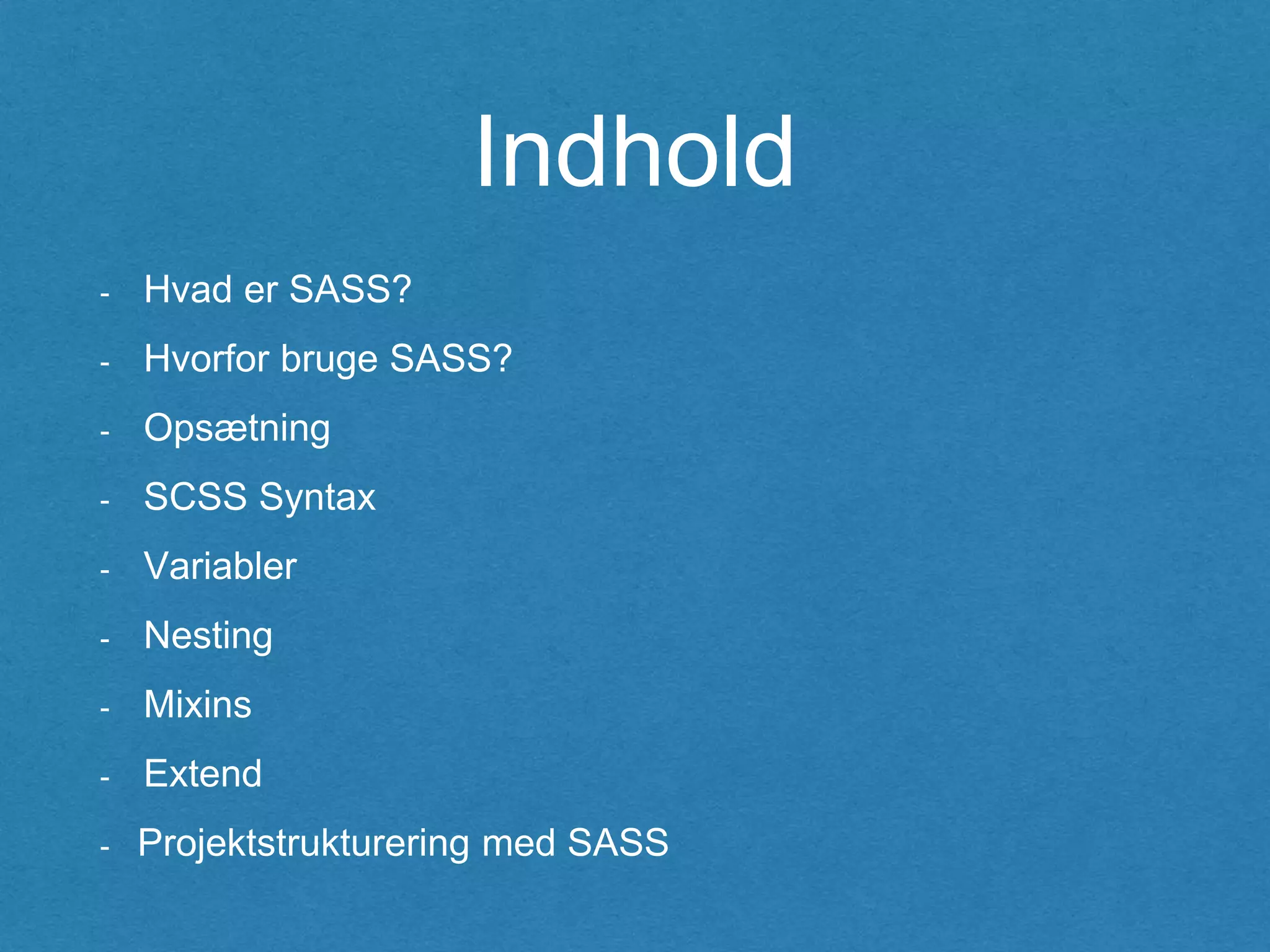 Indhold

- Hvad er SASS?
- Hvorfor bruge SASS?
- Opsætning
- SCSS Syntax
- Variabler
- Nesting
- Mixins
- Extend
- Projektstrukturering med SASS